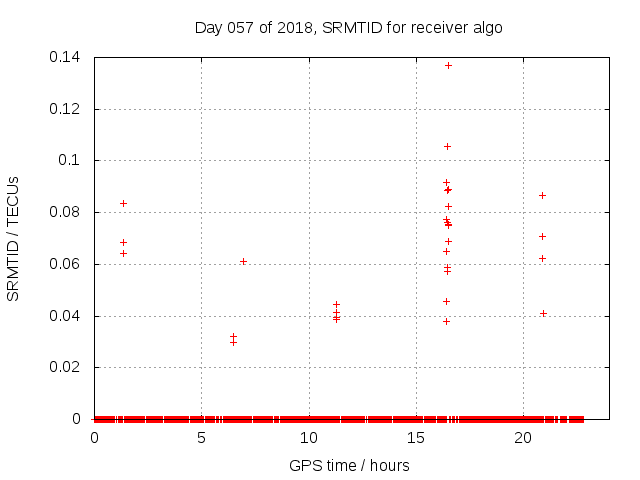 Day 057 of 2018, SRMTID for receiver algo

SRMTID / TECUs

0.14
0.12
0.1
0.08
0.06
0.04
0.02
0

0 5 10 15 20

GPS time / hours